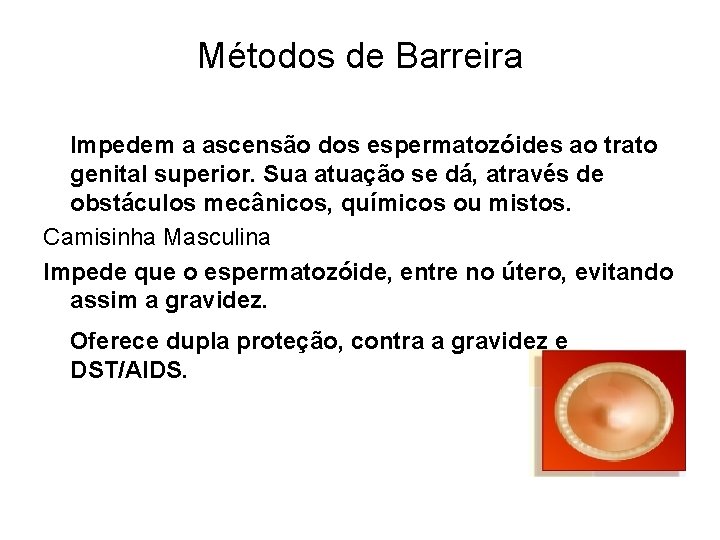 Métodos de Barreira

Impedem a ascensão dos espermatozóides ao trato genital superior. Sua atuação se dá, através de obstáculos mecânicos, químicos ou mistos.

Camisinha Masculina

Impede que o espermatozóide, entre no útero, evitando assim a gravidez.

Oferece dupla proteção, contra a gravidez e DST/AIDS.